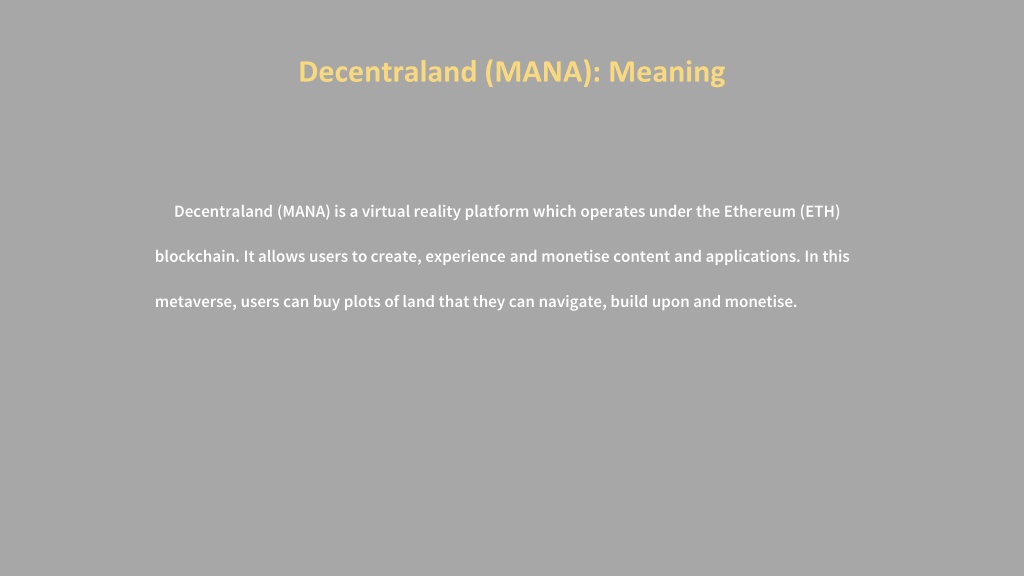 Decentraland (MANA): Meaning

Decentraland (MANA) is a virtual reality platform which operates under the Ethereum (ETH) blockchain. It allows users to create, experience and monetise content and applications. In this metaverse, users can buy plots of land that they can navigate, build upon and monetise.